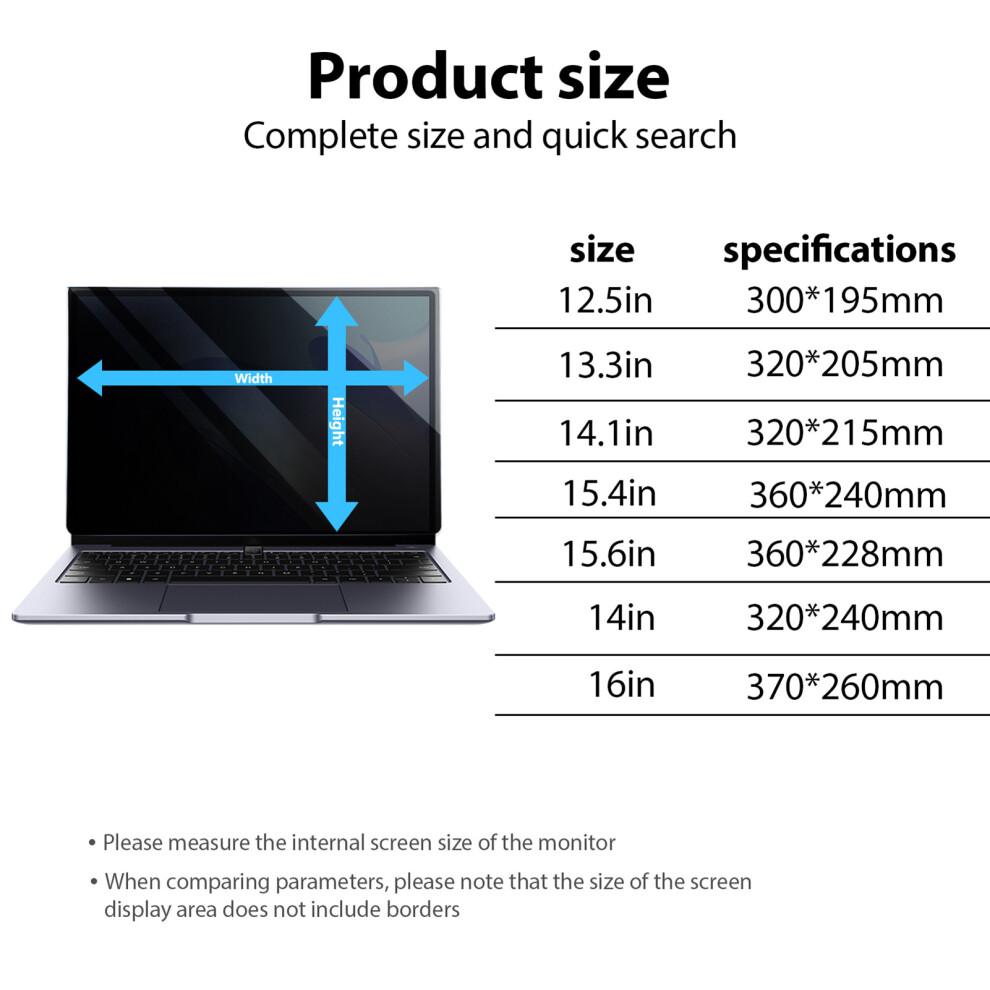 Product size

Complete size and quick search

Width

Height

| size | specifications |
|---|---|
| 12.5in | 300*195mm |
| 13.3in | 320*205mm |
| 14.1in | 320*215mm |
| 15.4in | 360*240mm |
| 15.6in | 360*228mm |
| 14in | 320*240mm |
| 16in | 370*260mm |

• Please measure the internal screen size of the monitor

• When comparing parameters, please note that the size of the screen display area does not include borders